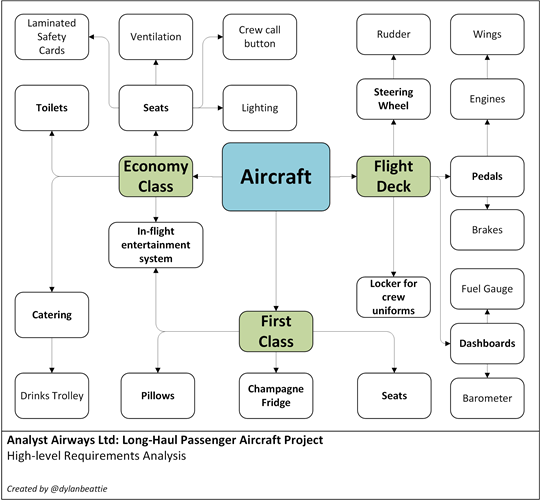 Laminated Safety Cards

Ventilation

Crew call button

Rudder

Wings

Toilets

Seats

Lighting

Steering Wheel

Engines

Economy Class

Aircraft

Flight Deck

Pedals

In-flight entertainment system

Brakes

Locker for crew uniforms

Fuel Gauge

Catering

First Class

Dashboards

Drinks Trolley

Pillows

Champagne Fridge

Seats

Barometer

Analyst Airways Ltd: Long-Haul Passenger Aircraft Project
High-level Requirements Analysis

Created by @dylanbeattie